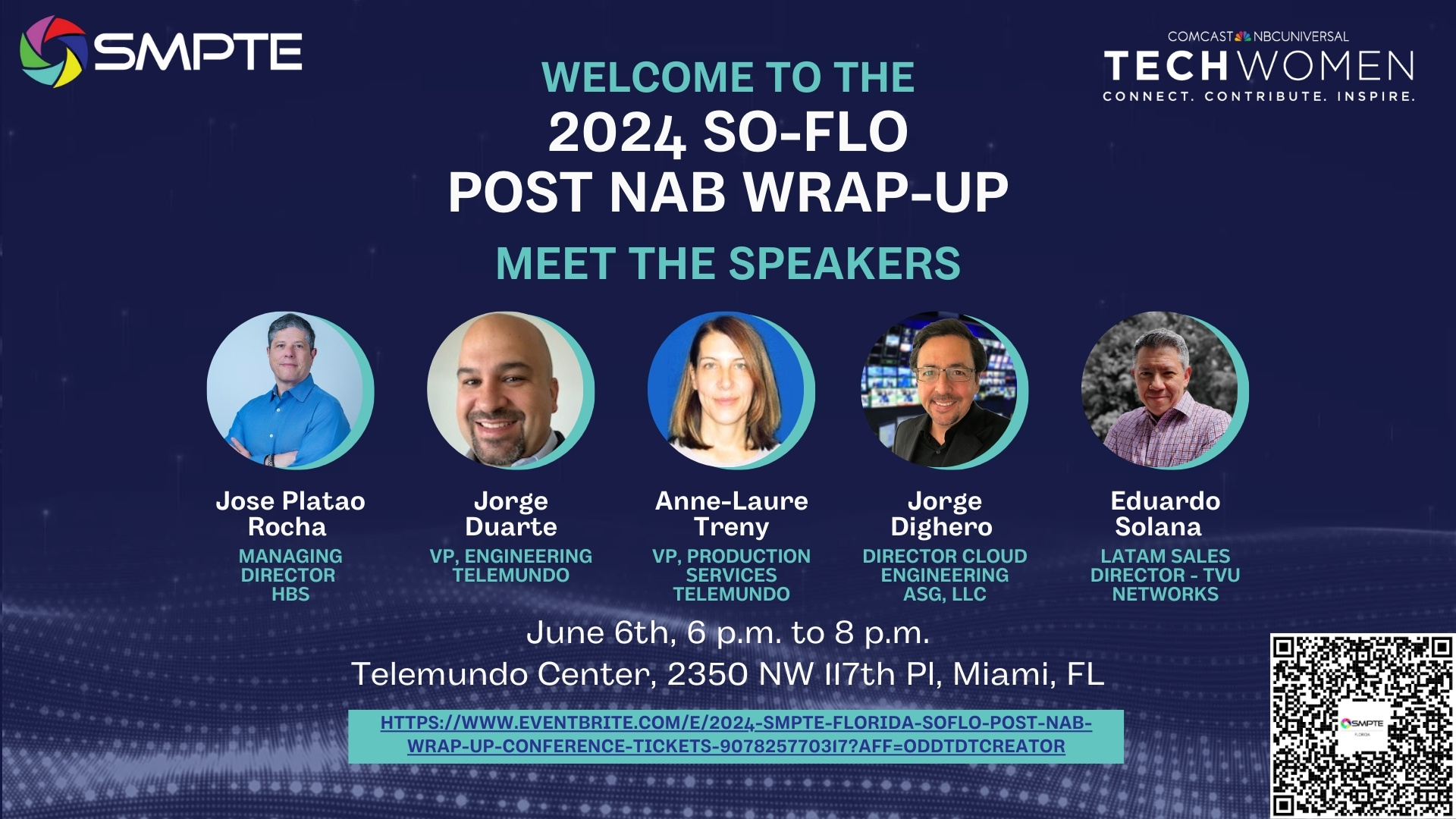 SMPTE

COMCAST NBCUNIVERSAL
TECHWOMEN
CONNECT. CONTRIBUTE. INSPIRE.

WELCOME TO THE
2024 SO-FLO
POST NAB WRAP-UP

MEET THE SPEAKERS

Jose Platao Rocha
MANAGING DIRECTOR HBS

Jorge Duarte
VP, ENGINEERING TELEMUNDO

Anne-Laure Treny
VP, PRODUCTION SERVICES TELEMUNDO

Jorge Dighero
DIRECTOR CLOUD ENGINEERING ASG, LLC

Eduardo Solana
LATAM SALES DIRECTOR - TVU NETWORKS

June 6th, 6 p.m. to 8 p.m.
Telemundo Center, 2350 NW 117th Pl, Miami, FL

HTTPS://WWW.EVENTBRITE.COM/E/2024-SMPTE-FLORIDA-SOFLO-POST-NAB-WRAP-UP-CONFERENCE-TICKETS-907825770317?AFF=ODDTDTCREATOR

SMPTE
FLORIDA